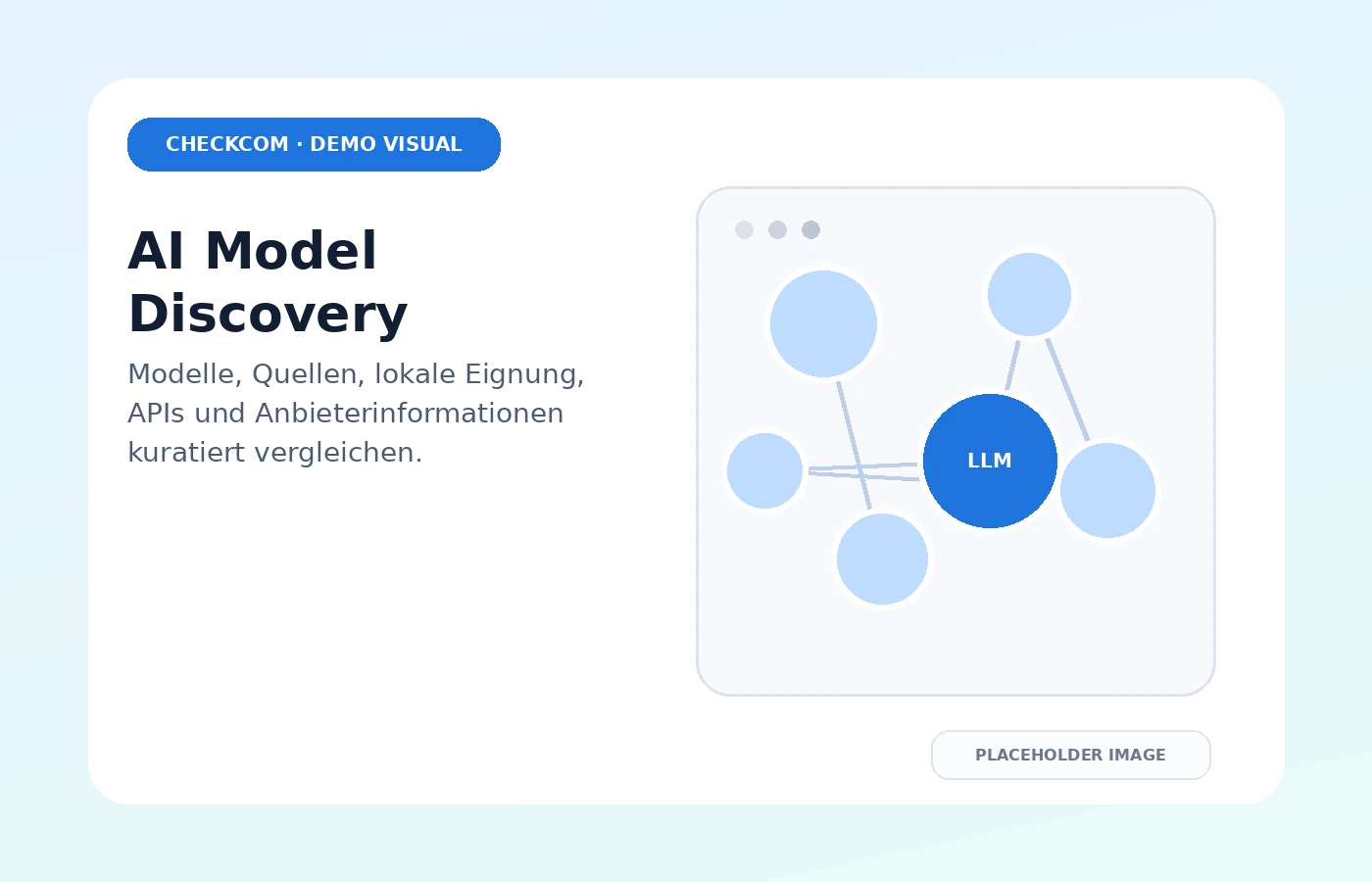 CHECKCOM · DEMO VISUAL

AI Model Discovery

Modelle, Quellen, lokale Eignung, APIs und Anbieterinformationen kuratiert vergleichen.

LLM

PLACEHOLDER IMAGE